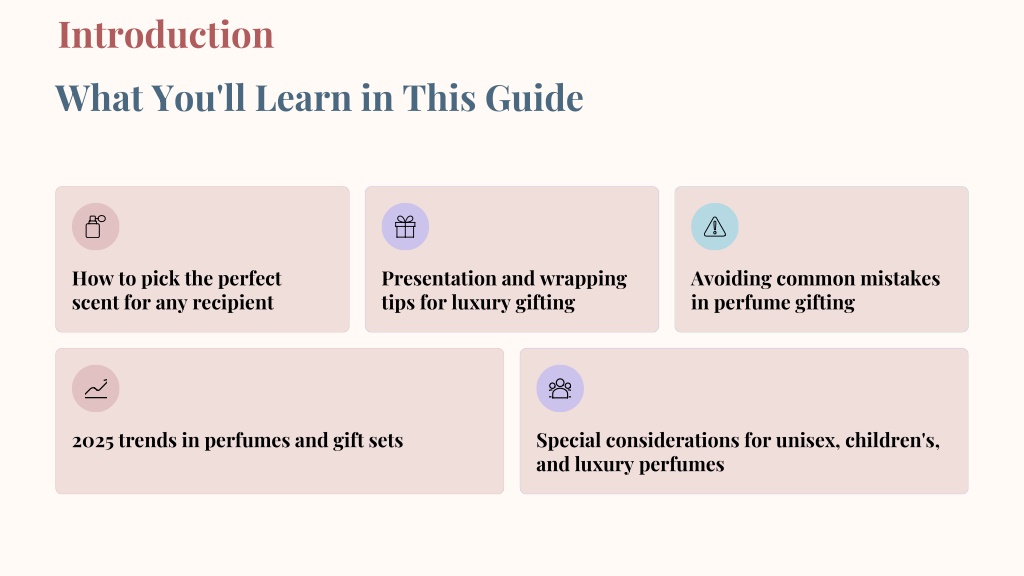 Introduction

What You'll Learn in This Guide

How to pick the perfect scent for any recipient

Presentation and wrapping tips for luxury gifting

Avoiding common mistakes in perfume gifting

2025 trends in perfumes and gift sets

Special considerations for unisex, children's, and luxury perfumes